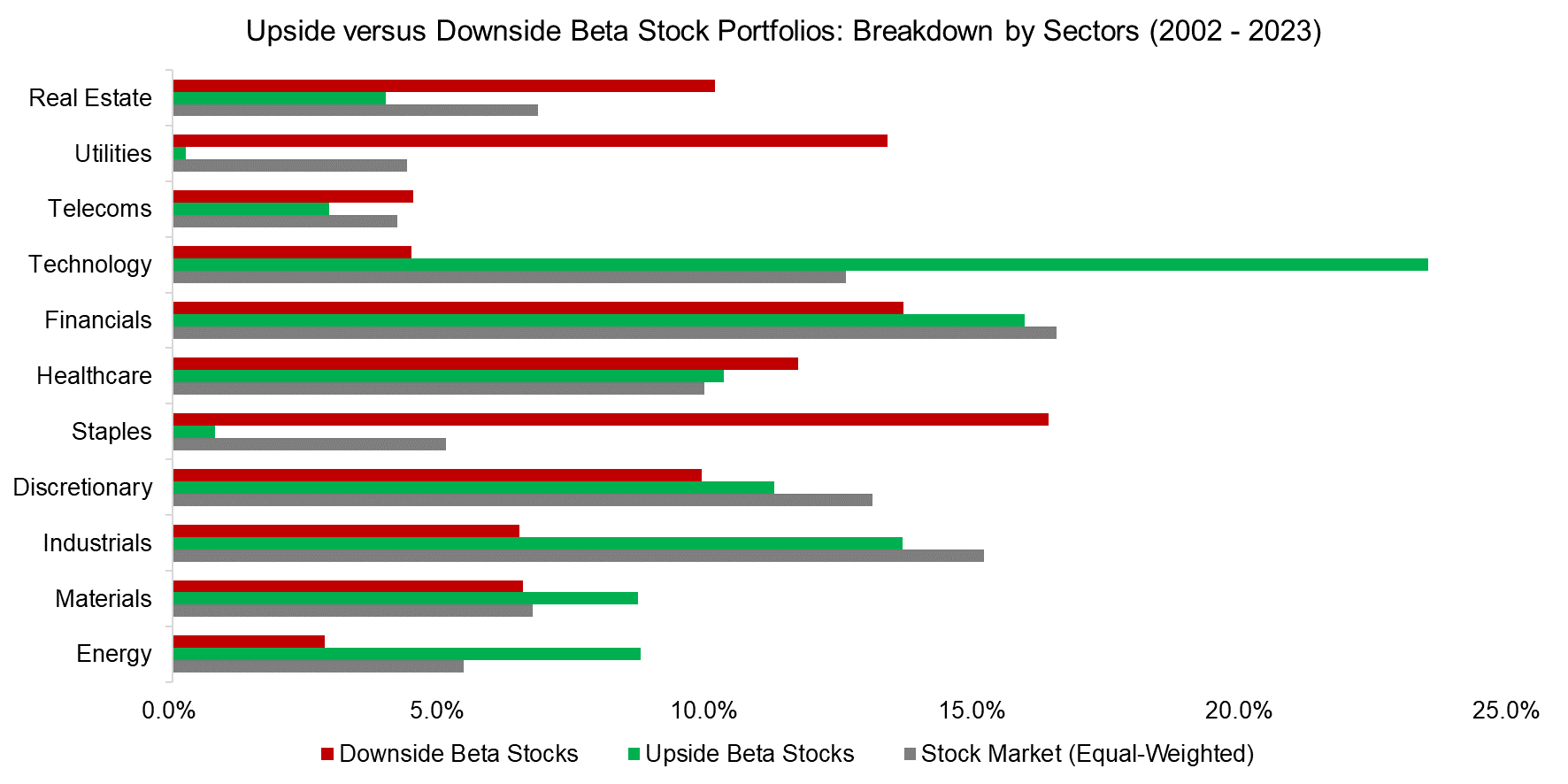 Upside versus Downside Beta Stock Portfolios: Breakdown by Sectors (2002 - 2023)

Real Estate
Utilities
Telecoms
Technology
Financials
Healthcare
Staples
Discretionary
Industrials
Materials
Energy

0.0%
5.0%
10.0%
15.0%
20.0%
25.0%

Downside Beta Stocks
Upside Beta Stocks
Stock Market (Equal-Weighted)